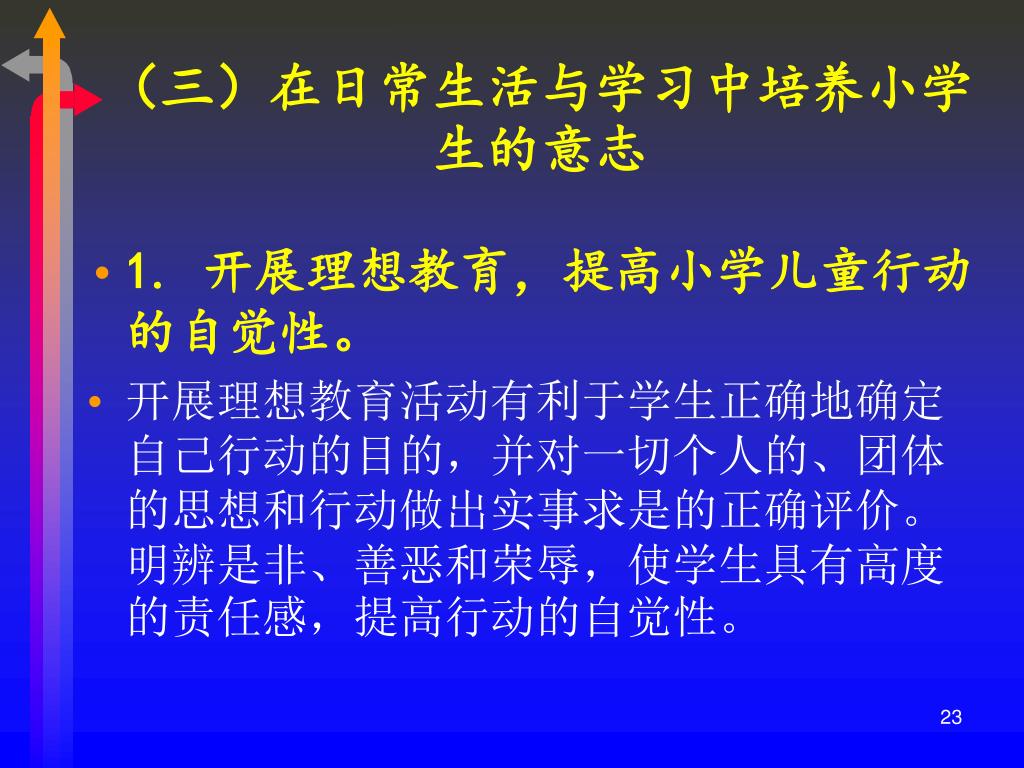 （三）在日常生活与学习中培养小学生的意志

• 1. 开展理想教育，提高小学儿童行动的自觉性。

• 开展理想教育活动有利于学生正确地确定自己行动的目的，并对一切个人的、团体的思想和行动做出实事求是的正确评价。明辨是非、善恶和荣辱，使学生具有高度的责任感，提高行动的自觉性。

23